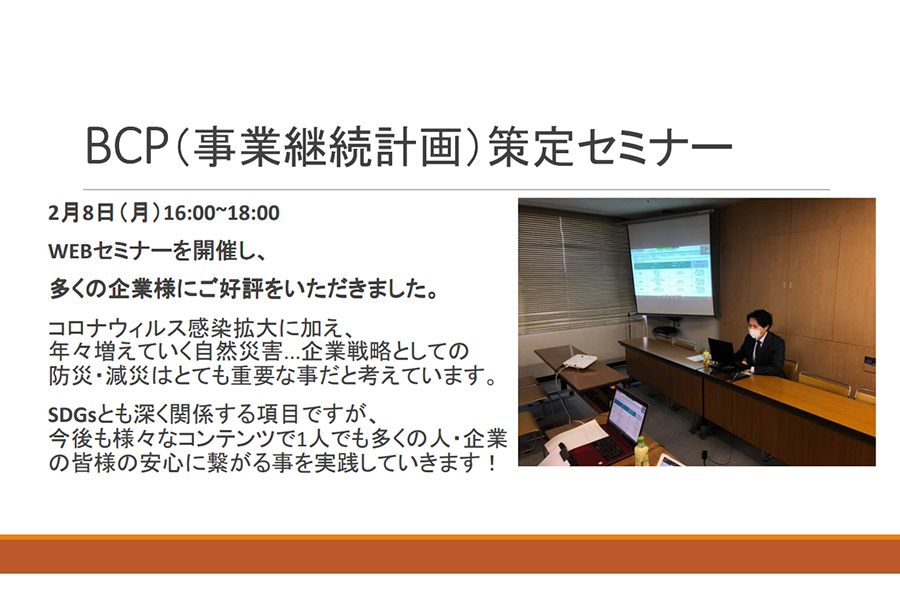 BCP（事業継続計画）策定セミナー

2月8日（月）16:00~18:00

WEBセミナーを開催し、

多くの企業様にご好評をいただきました。

コロナウィルス感染拡大に加え、年々増えていく自然災害…企業戦略としての防災・減災はとても重要な事だと考えています。

SDGsとも深く関係する項目ですが、今後も様々なコンテンツで1人でも多くの人・企業の皆様の安心に繋がる事を実践していきます！